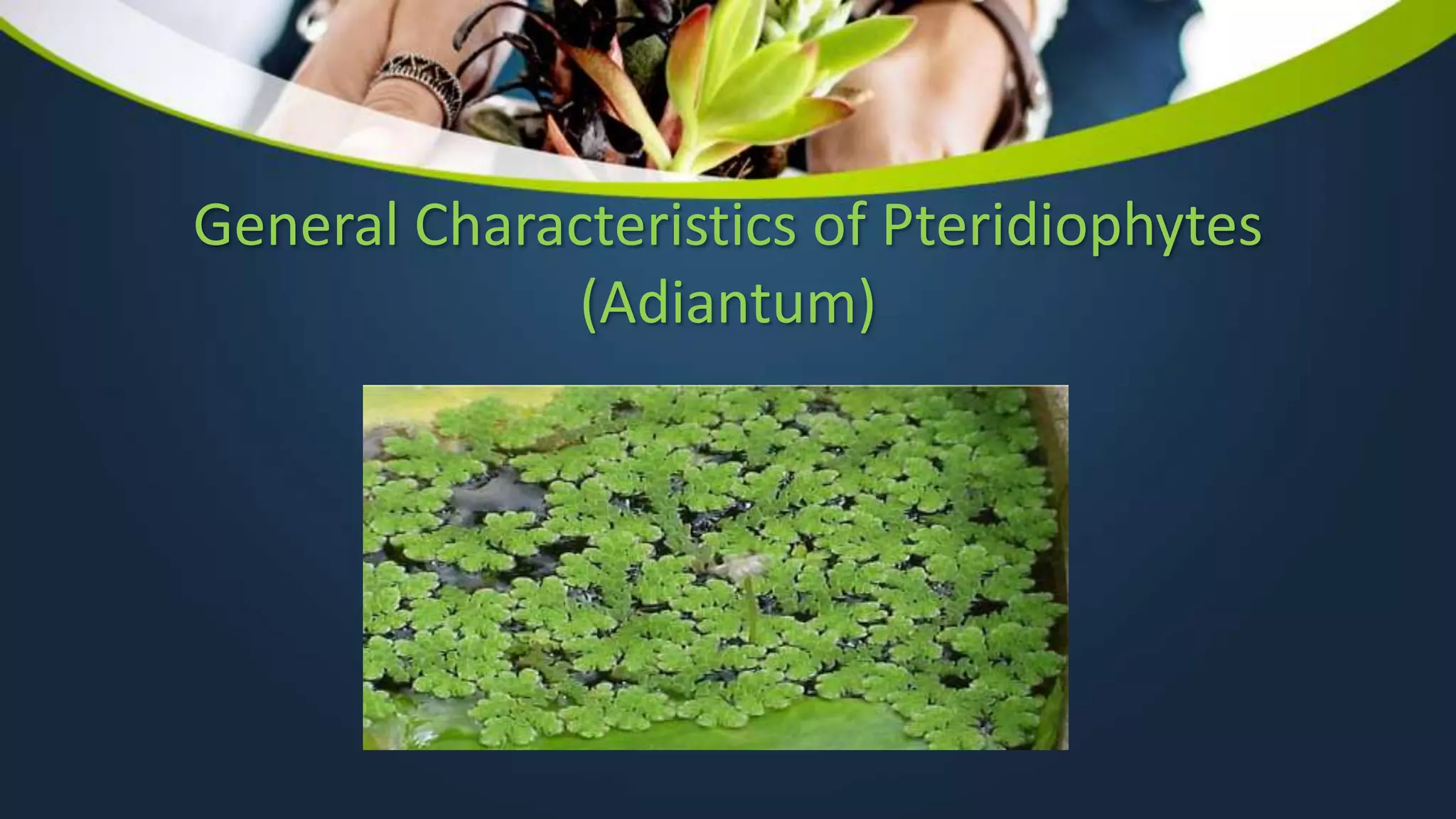 General Characteristics of Pteridiophytes (Adiantum)